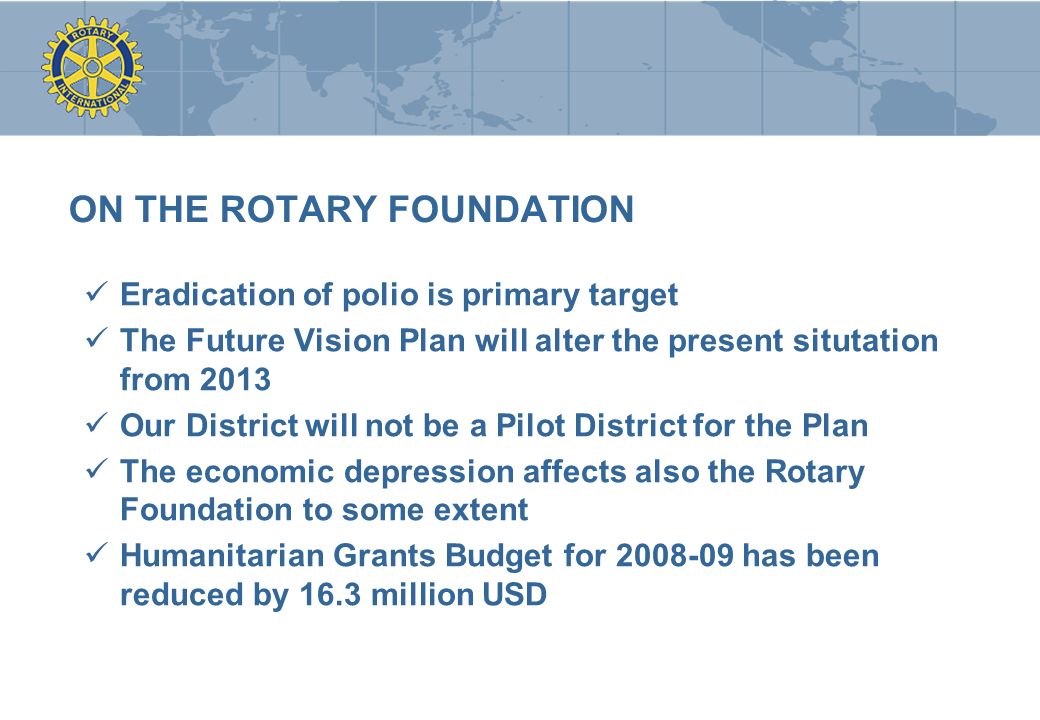 ROTARY INTERNATIONAL

ON THE ROTARY FOUNDATION

✓ Eradication of polio is primary target
✓ The Future Vision Plan will alter the present situtation from 2013
✓ Our District will not be a Pilot District for the Plan
✓ The economic depression affects also the Rotary Foundation to some extent
✓ Humanitarian Grants Budget for 2008-09 has been reduced by 16.3 million USD